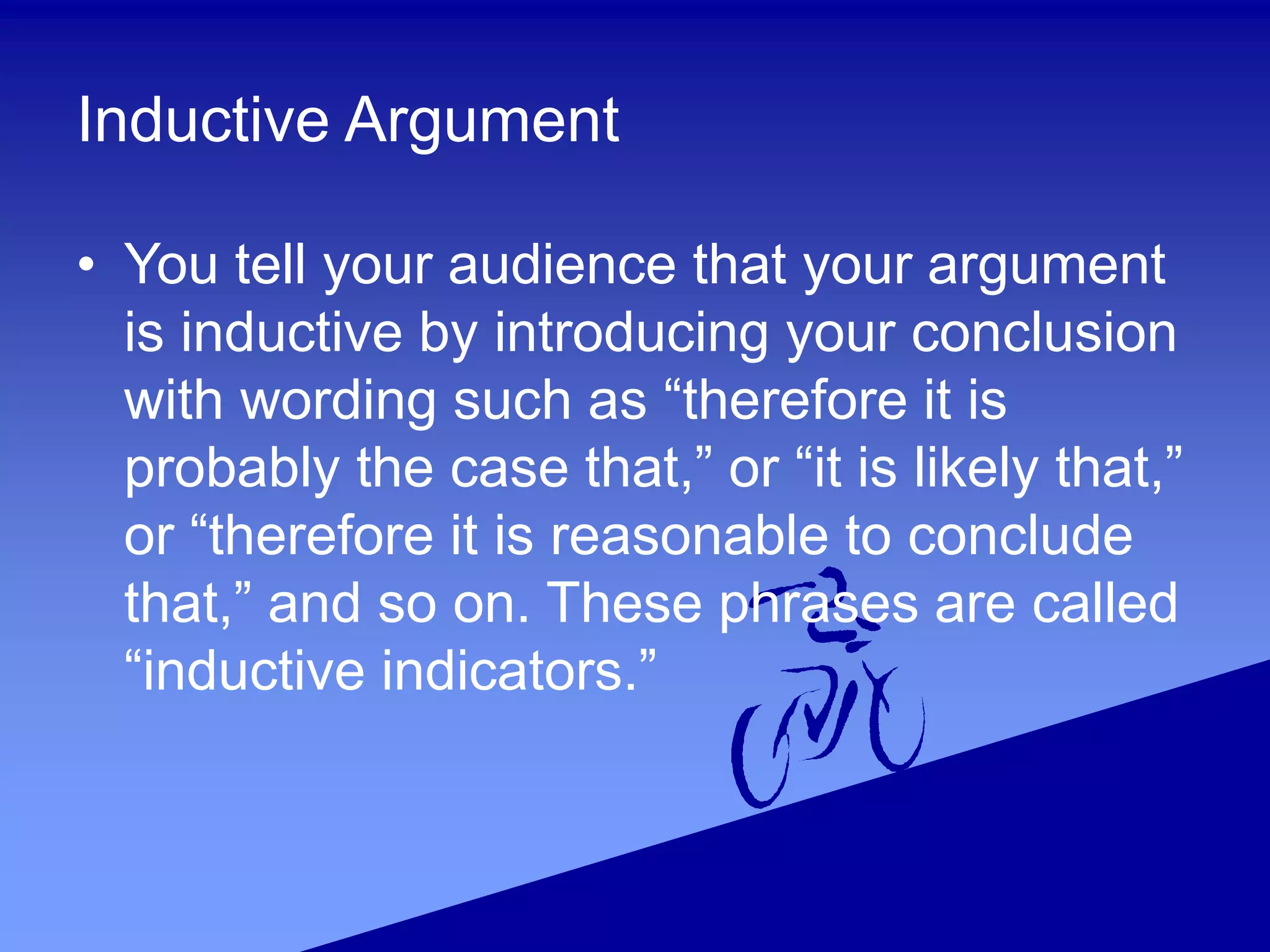 Inductive Argument

• You tell your audience that your argument is inductive by introducing your conclusion with wording such as “therefore it is probably the case that,” or “it is likely that,” or “therefore it is reasonable to conclude that,” and so on. These phrases are called “inductive indicators.”